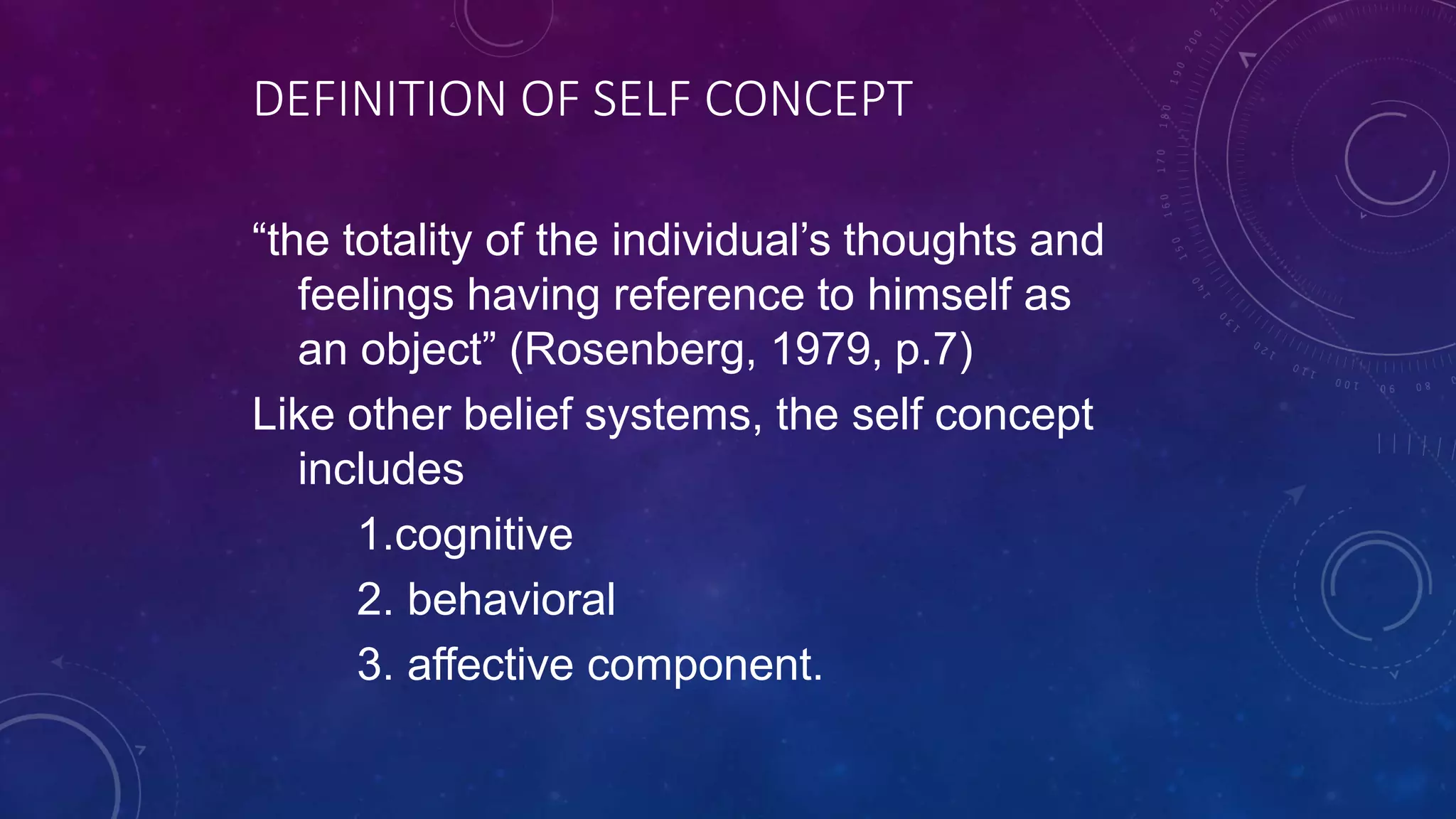 DEFINITION OF SELF CONCEPT

“the totality of the individual’s thoughts and feelings having reference to himself as an object” (Rosenberg, 1979, p.7)

Like other belief systems, the self concept includes

1.cognitive

2. behavioral

3. affective component.